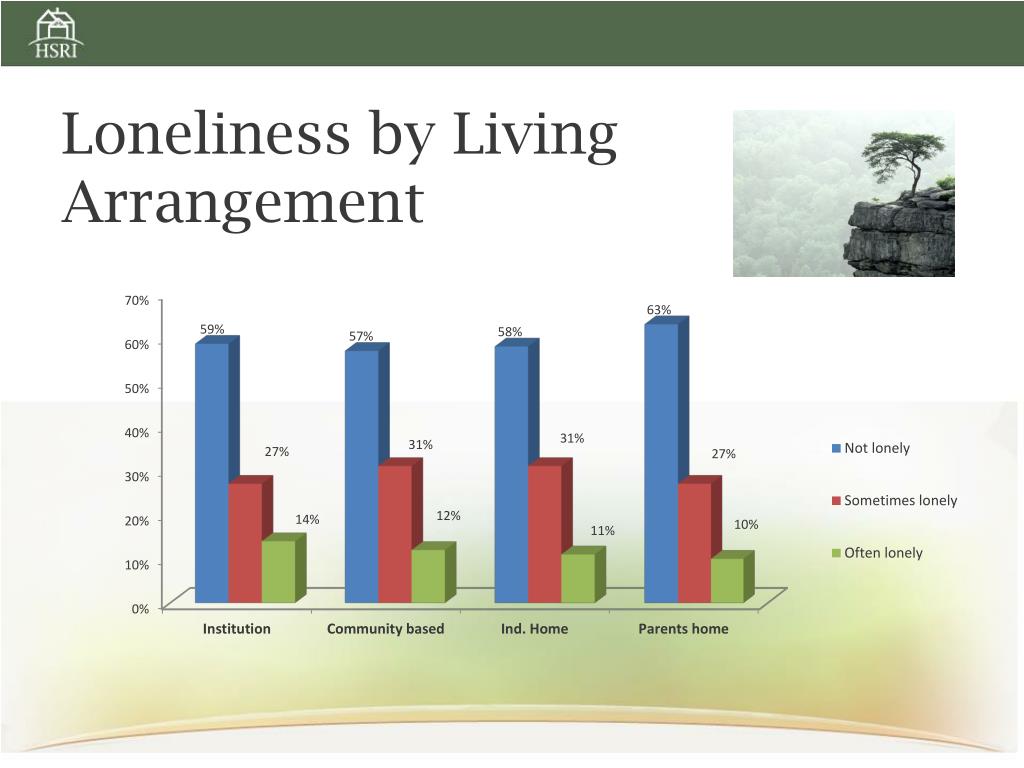 HSRI

Loneliness by Living Arrangement

70%
60%
50%
40%
30%
20%
10%
0%

59%
27%
14%
57%
31%
12%
58%
31%
11%
63%
27%
10%

Institution
Community based
Ind. Home
Parents home

Not lonely
Sometimes lonely
Often lonely